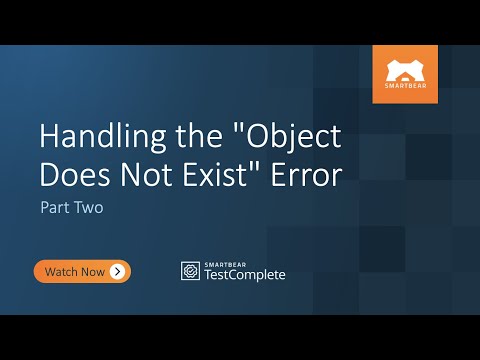 SMARTBEAR

Handling the "Object Does Not Exist" Error

Part Two

Watch Now

SMARTBEAR
TestComplete